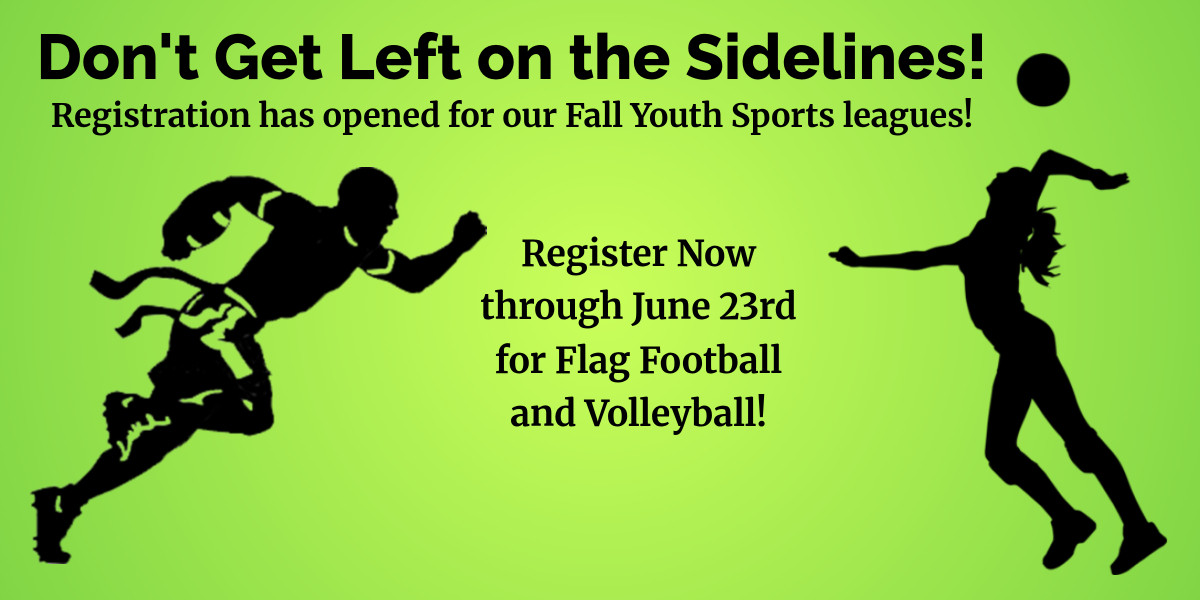 Don't Get Left on the Sidelines!
Registration has opened for our Fall Youth Sports leagues!

Register Now through June 23rd for Flag Football and Volleyball!